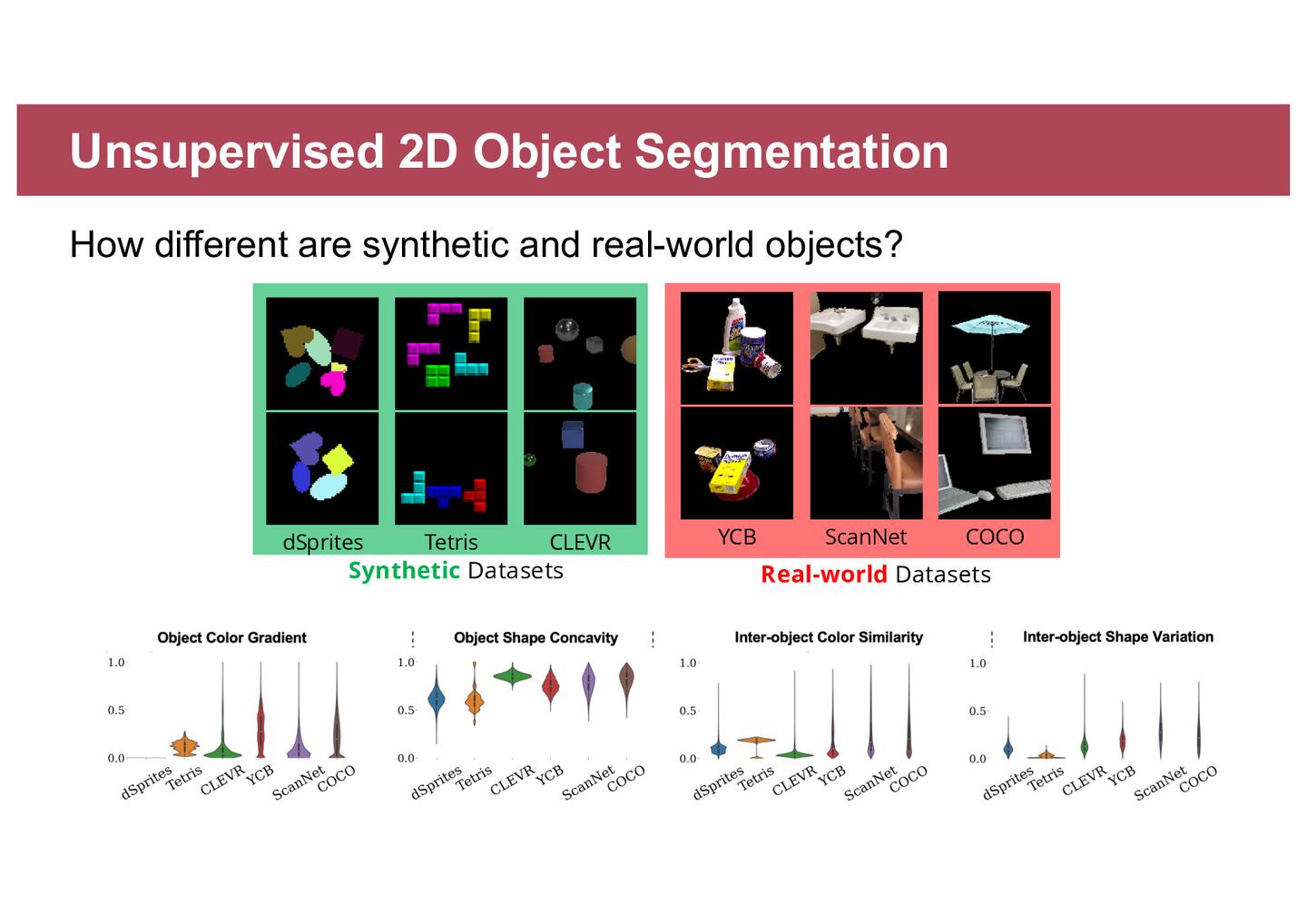 Unsupervised 2D Object Segmentation

How different are synthetic and real-world objects?

dSprites Tetris CLEVR

Synthetic Datasets

YCB ScanNet COCO

Real-world Datasets

Object Color Gradient

1.0
0.5
0.0

dSprites Tetris CLEVR YCB ScanNet COCO

Object Shape Concavity

1.0
0.5
0.0

dSprites Tetris CLEVR YCB ScanNet COCO

Inter-object Color Similarity

1.0
0.5
0.0

dSprites Tetris CLEVR YCB ScanNet COCO

Inter-object Shape Variation

1.0
0.5
0.0

dSprites Tetris CLEVR YCB ScanNet COCO